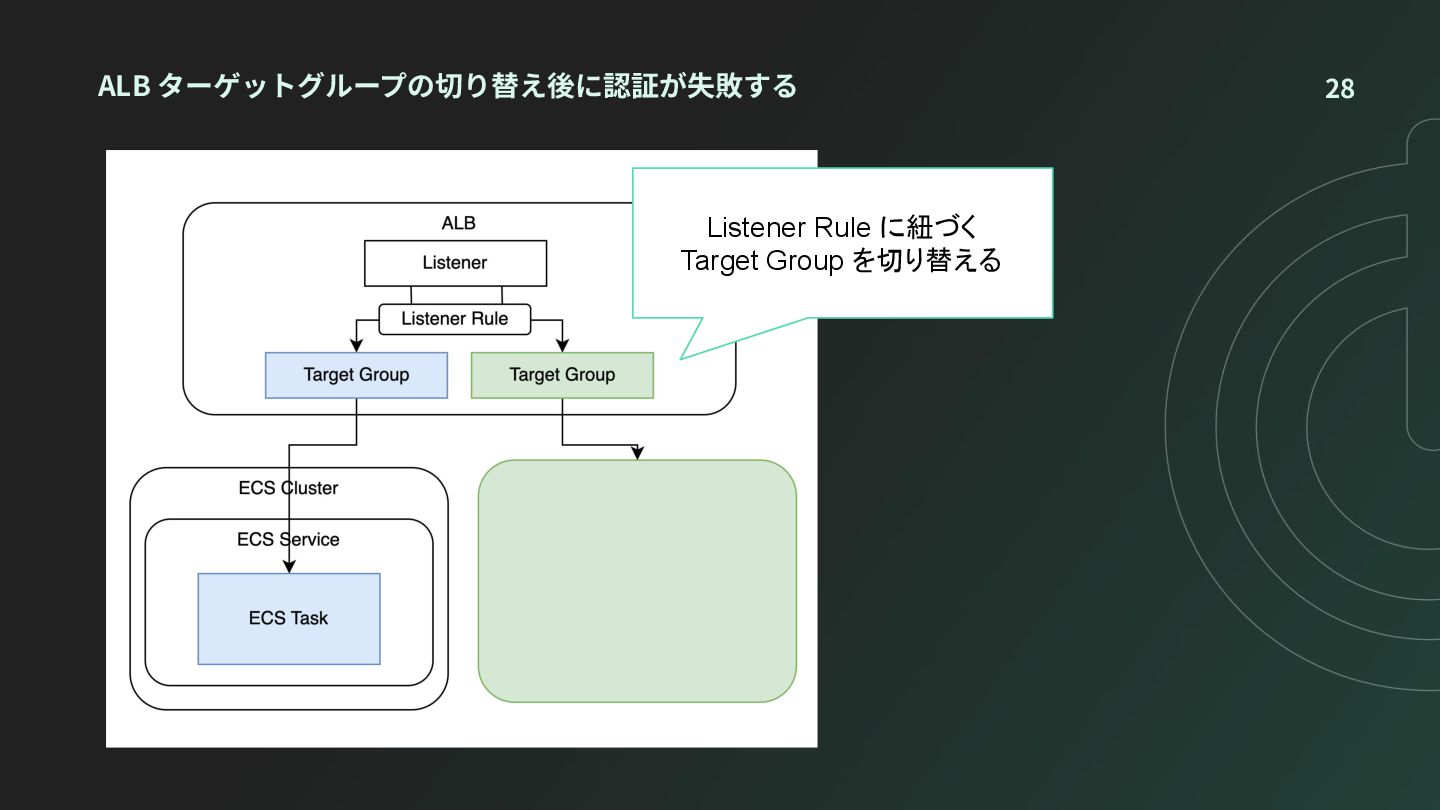 ALB ターゲットグループの切り替え後に認証が失敗する

28

ALB

Listener

Listener Rule

Target Group

Target Group

Listener Rule に紐づく Target Group を切り替える

ECS Cluster

ECS Service

ECS Task